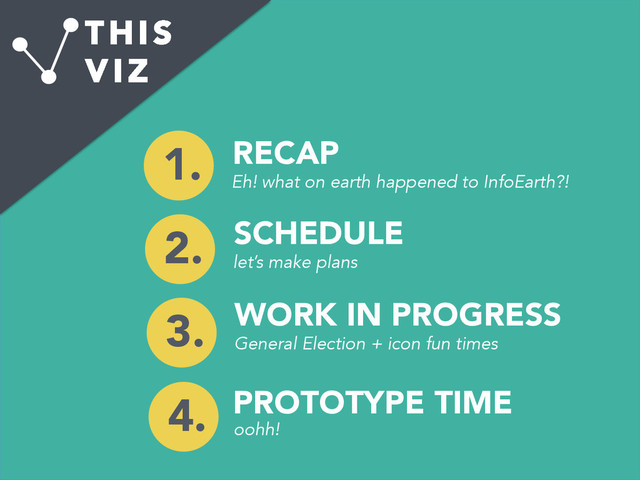 THIS VIZ

1. RECAP
Eh! what on earth happened to InfoEarth?!

2. SCHEDULE
let's make plans

3. WORK IN PROGRESS
General Election + icon fun times

4. PROTOTYPE TIME
oohh!